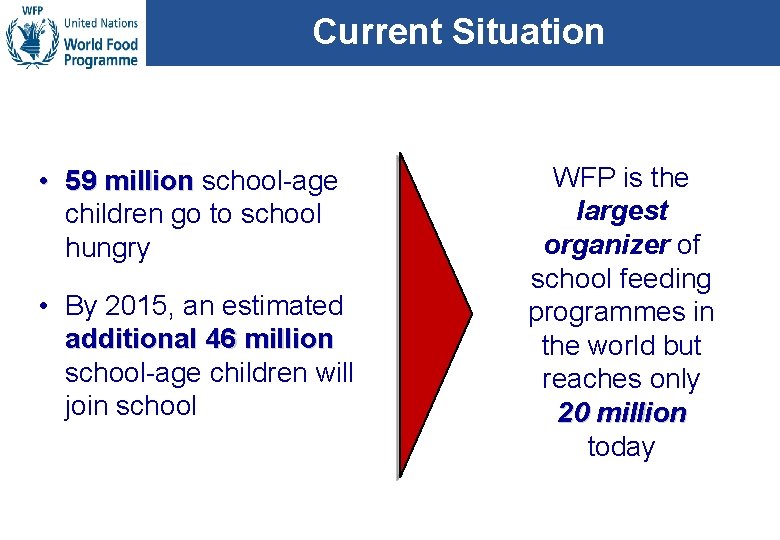 WFP United Nations World Food Programme

Current Situation

• 59 million school-age children go to school hungry

• By 2015, an estimated additional 46 million school-age children will join school

WFP is the largest organizer of school feeding programmes in the world but reaches only 20 million today